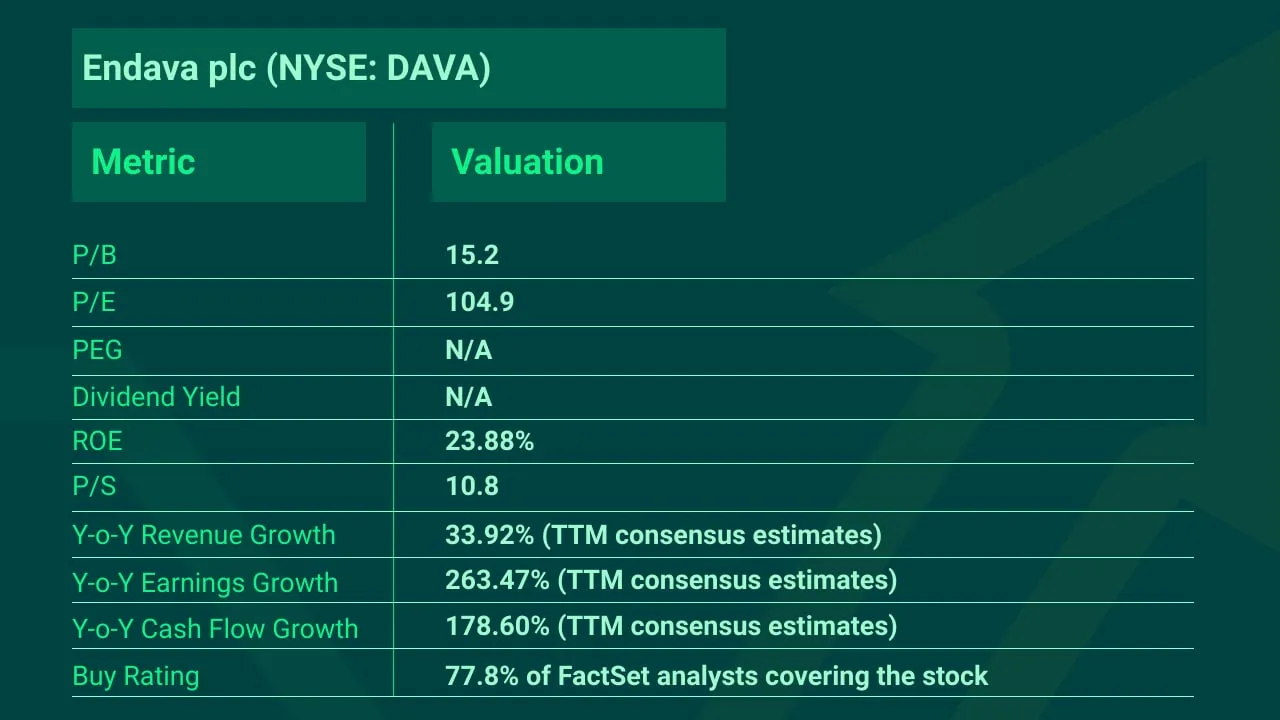 Endava plc (NYSE: DAVA)

| Metric | Valuation |
|---|---|
| P/B | 15.2 |
| P/E | 104.9 |
| PEG | N/A |
| Dividend Yield | N/A |
| ROE | 23.88% |
| P/S | 10.8 |
| Y-o-Y Revenue Growth | 33.92% (TTM consensus estimates) |
| Y-o-Y Earnings Growth | 263.47% (TTM consensus estimates) |
| Y-o-Y Cash Flow Growth | 178.60% (TTM consensus estimates) |
| Buy Rating | 77.8% of FactSet analysts covering the stock |